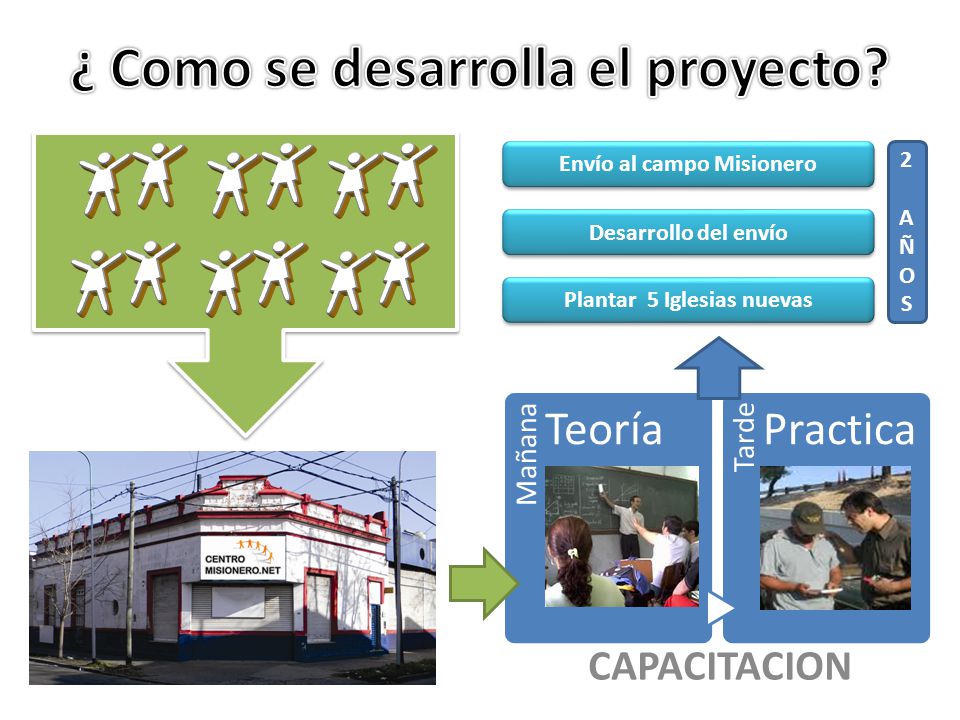 ¿ Como se desarrolla el proyecto?

Envío al campo Misionero

Desarrollo del envío

Plantar 5 Iglesias nuevas

2 AÑOS

CENTRO MISIONERO.NET

Mañana Teoría

Tarde Practica

CAPACITACION